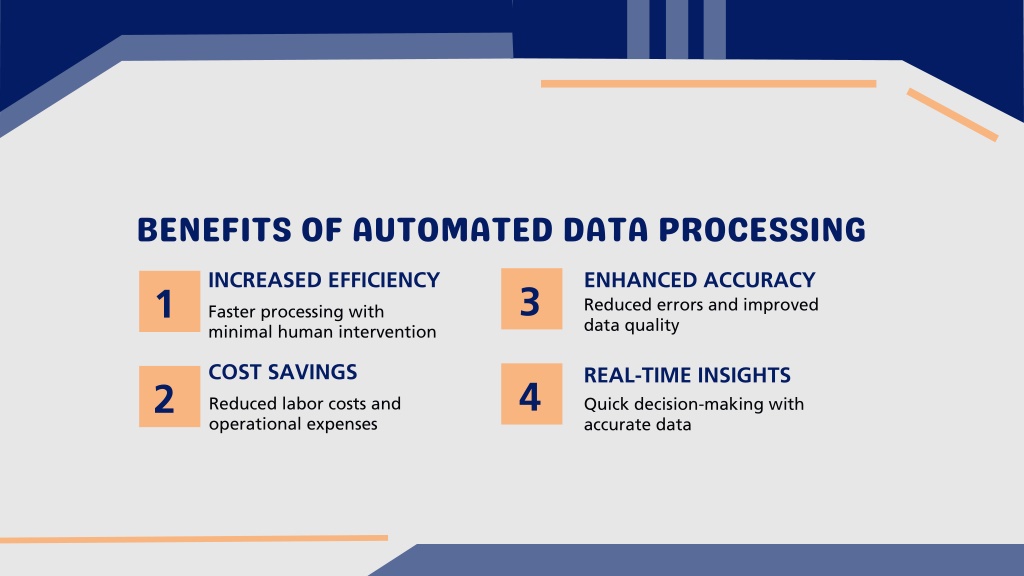 BENEFITS OF AUTOMATED DATA PROCESSING

1

INCREASED EFFICIENCY

Faster processing with minimal human intervention

2

COST SAVINGS

Reduced labor costs and operational expenses

3

ENHANCED ACCURACY

Reduced errors and improved data quality

4

REAL-TIME INSIGHTS

Quick decision-making with accurate data